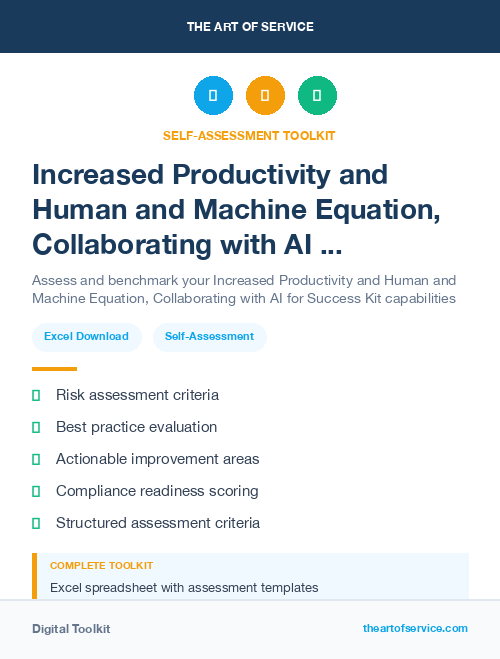 THE ART OF SERVICE

SELF-ASSESSMENT TOOLKIT

Increased Productivity and Human and Machine Equation, Collaborating with AI ...

Assess and benchmark your Increased Productivity and Human and Machine Equation, Collaborating with AI for Success Kit capabilities

Excel Download

Self-Assessment

Risk assessment criteria

Best practice evaluation

Actionable improvement areas

Compliance readiness scoring

Structured assessment criteria

COMPLETE TOOLKIT

Excel spreadsheet with assessment templates

Digital Toolkit

theartofservice.com